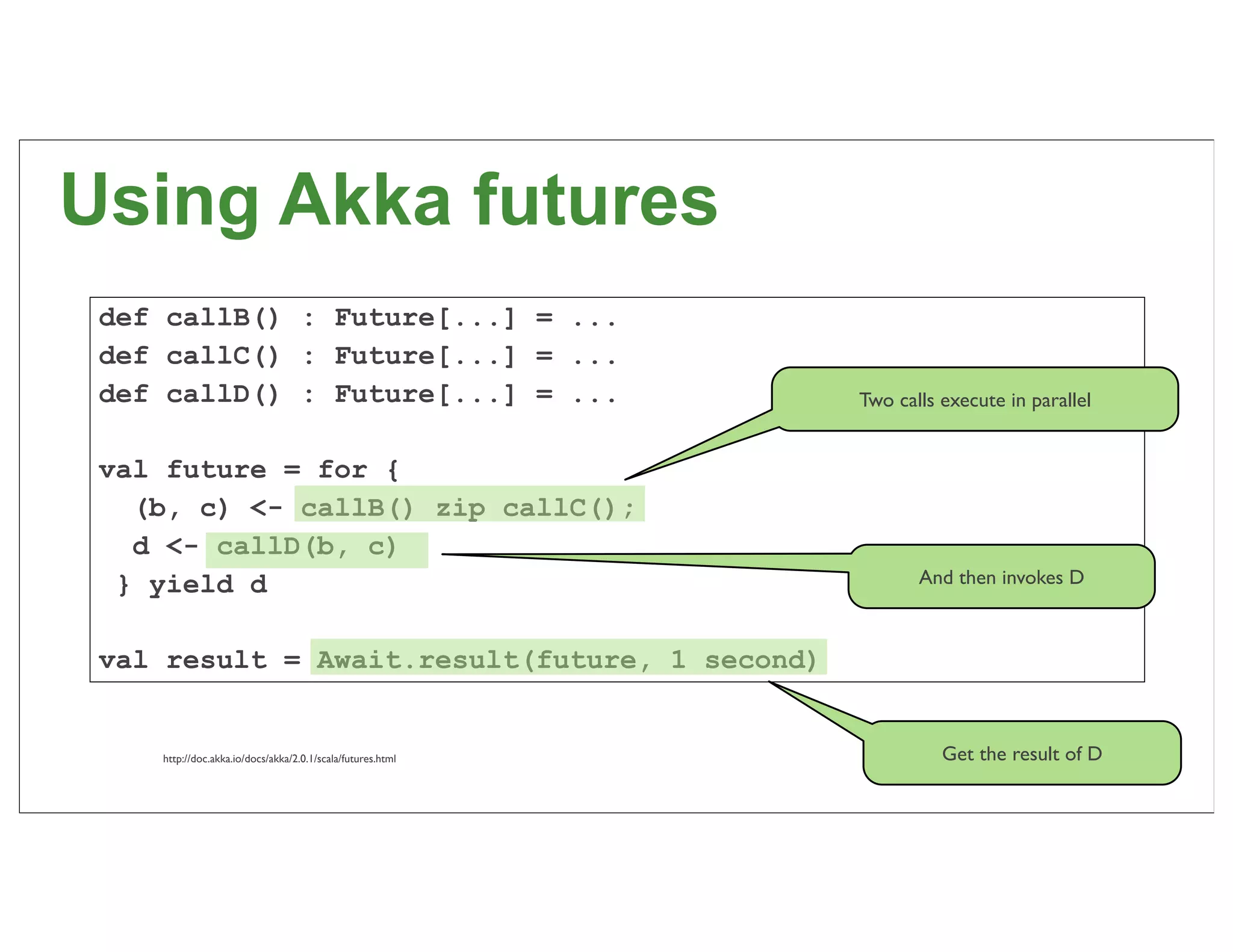 Using Akka futures

def callB() : Future[...] = ...
def callC() : Future[...] = ...
def callD() : Future[...] = ...

val future = for {
  (b, c) <- callB() zip callC();
  d <- callD(b, c)
 } yield d

val result = Await.result(future, 1 second)

Two calls execute in parallel

And then invokes D

Get the result of D

http://doc.akka.io/docs/akka/2.0.1/scala/futures.html